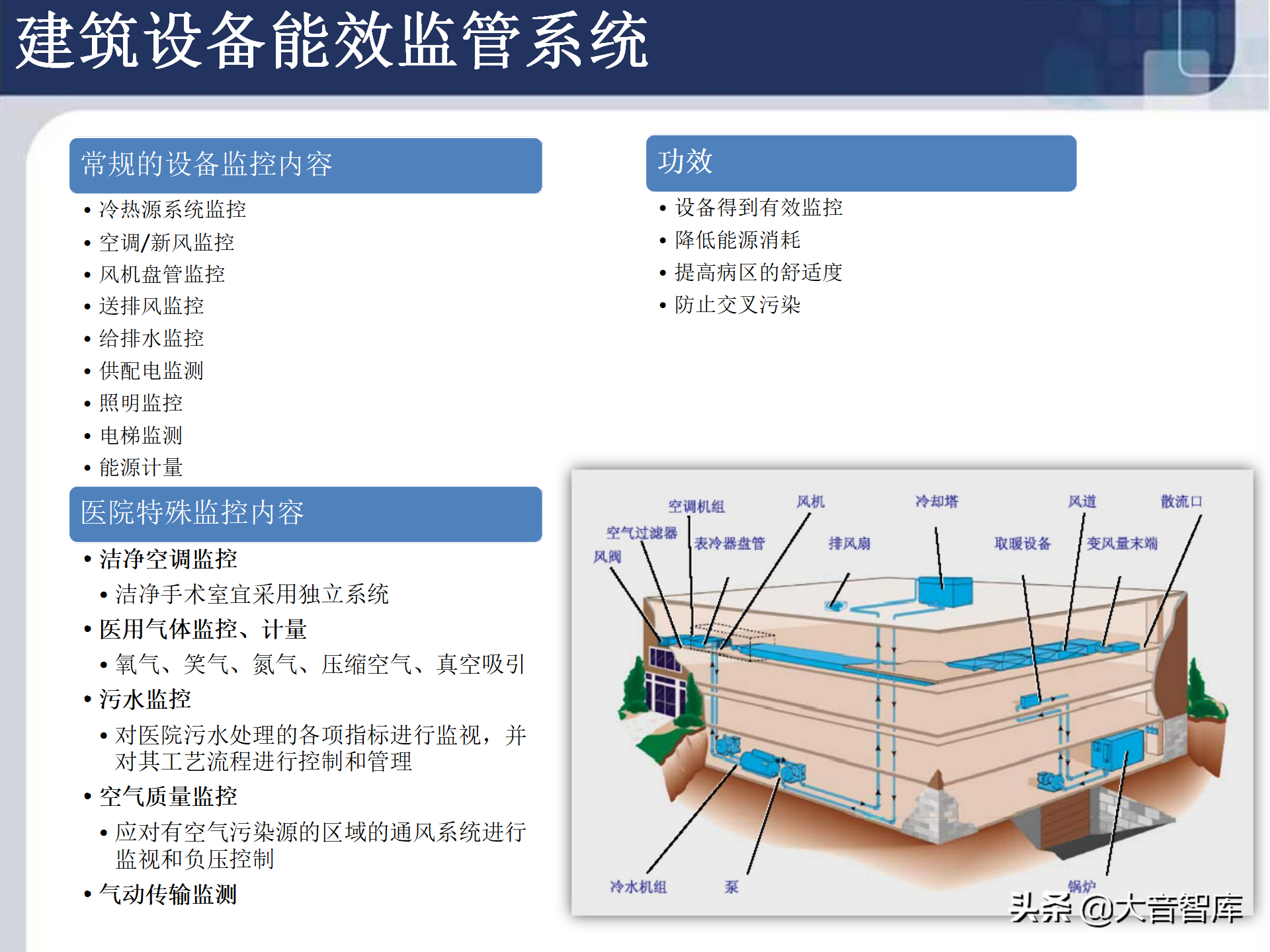 建筑设备能效监管系统

常规的设备监控内容

• 冷热源系统监控
• 空调/新风监控
• 风机盘管监控
• 送排风监控
• 给排水监控
• 供配电监测
• 照明监控
• 电梯监测
• 能源计量

医院特殊监控内容

• 洁净空调监控
  • 洁净手术室宜采用独立系统
• 医用气体监控、计量
  • 氧气、笑气、氮气、压缩空气、真空吸引
• 污水监控
  • 对医院污水处理的各项指标进行监视，并对其工艺流程进行控制和管理
• 空气质量监控
  • 应对有空气污染源的区域的通风系统进行监视和负压控制
• 气动传输监测

功效

• 设备得到有效监控
• 降低能源消耗
• 提高病区的舒适度
• 防止交叉污染

空调机组
风机
冷却塔
风道
散流口
空气过滤器
表冷器盘管
排风扇
取暖设备
变风量末端
风阀
冷水机组
泵
锅炉

头条 @大音智库